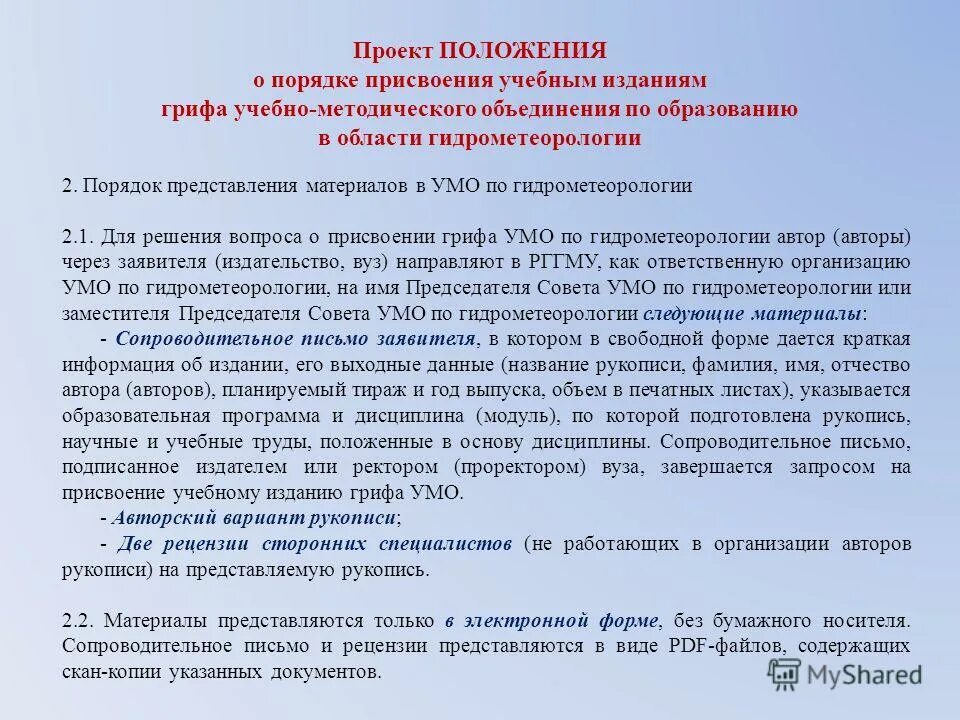 Проект ПОЛОЖЕНИЯ
о порядке присвоения учебным изданиям
грифа учебно-методического объединения по образованию
в области гидрометеорологии

2. Порядок представления материалов в УМО по гидрометеорологии

2.1. Для решения вопроса о присвоении грифа УМО по гидрометеорологии автор (авторы) через заявителя (издательство, вуз) направляют в РГГМУ, как ответственную организацию УМО по гидрометеорологии, на имя Председателя Совета УМО по гидрометеорологии или заместителя Председателя Совета УМО по гидрометеорологии следующие материалы:

- Сопроводительное письмо заявителя, в котором в свободной форме дается краткая информация об издании, его выходные данные (название рукописи, фамилия, имя, отчество автора (авторов), планируемый тираж и год выпуска, объем в печатных листах), указывается образовательная программа и дисциплина (модуль), по которой подготовлена рукопись, научные и учебные труды, положенные в основу дисциплины. Сопроводительное письмо, подписанное издателем или ректором (проректором) вуза, завершается запросом на присвоение учебному изданию грифа УМО.

- Авторский вариант рукописи;

- Две рецензии сторонних специалистов (не работающих в организации авторов рукописи) на представляемую рукопись.

2.2. Материалы представляются только в электронной форме, без бумажного носителя. Сопроводительное письмо и рецензии представляются в виде PDF-файлов, содержащих скан-копии указанных документов.

MyShared